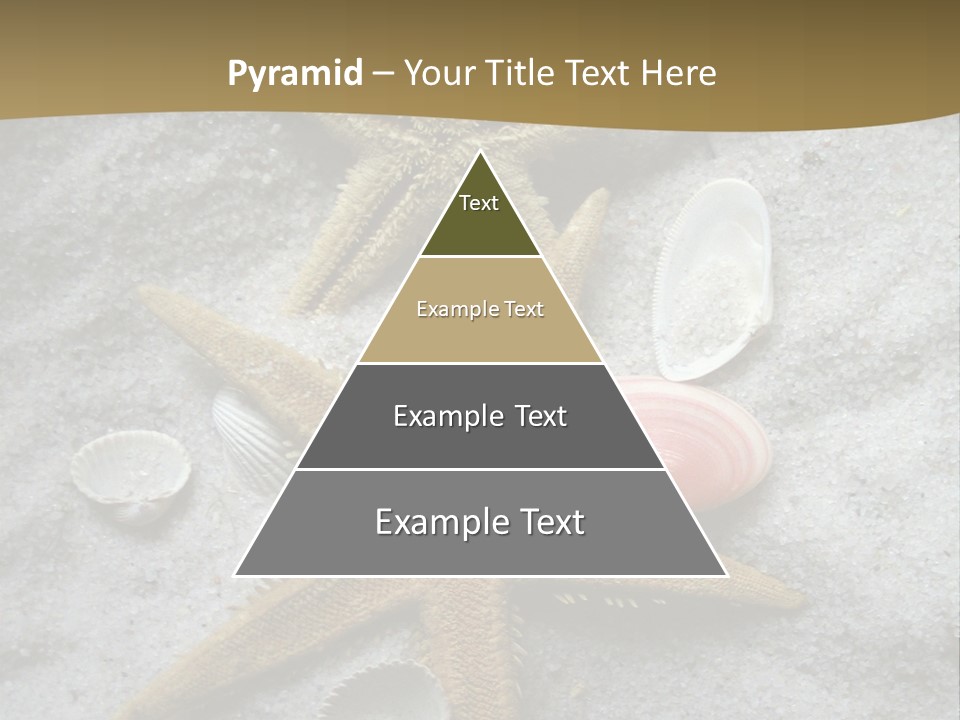 Pyramid – Your Title Text Here

Text

Example Text

Example Text

Example Text